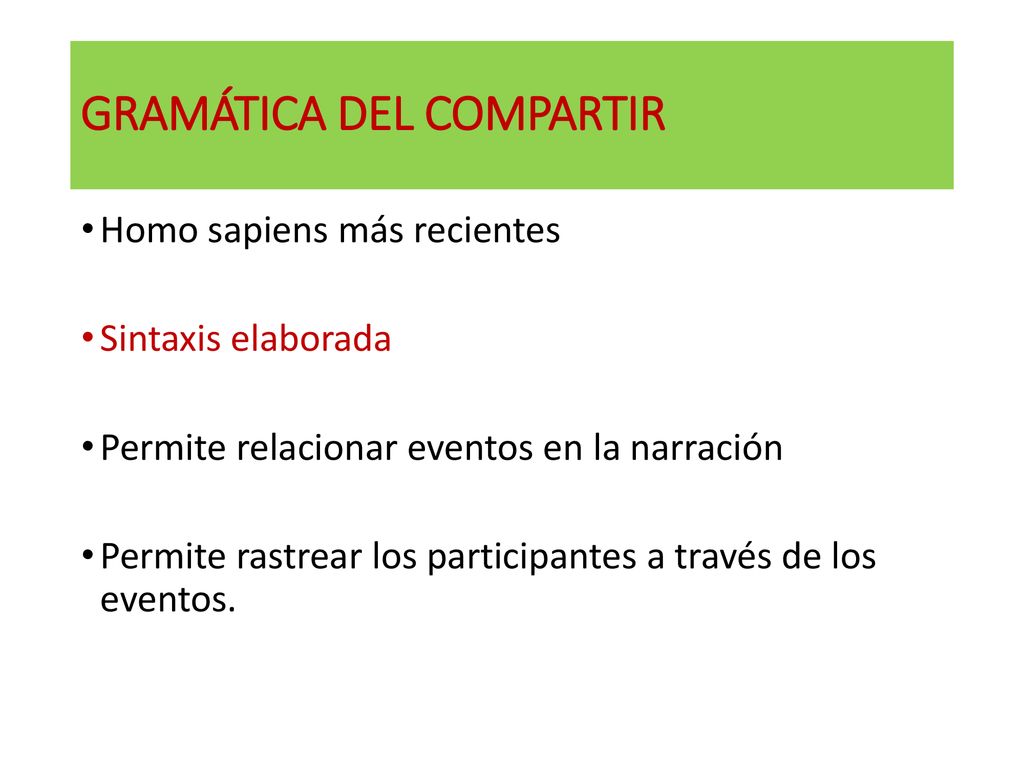 GRAMÁTICA DEL COMPARTIR

• Homo sapiens más recientes

• Sintaxis elaborada

• Permite relacionar eventos en la narración

• Permite rastrear los participantes a través de los eventos.